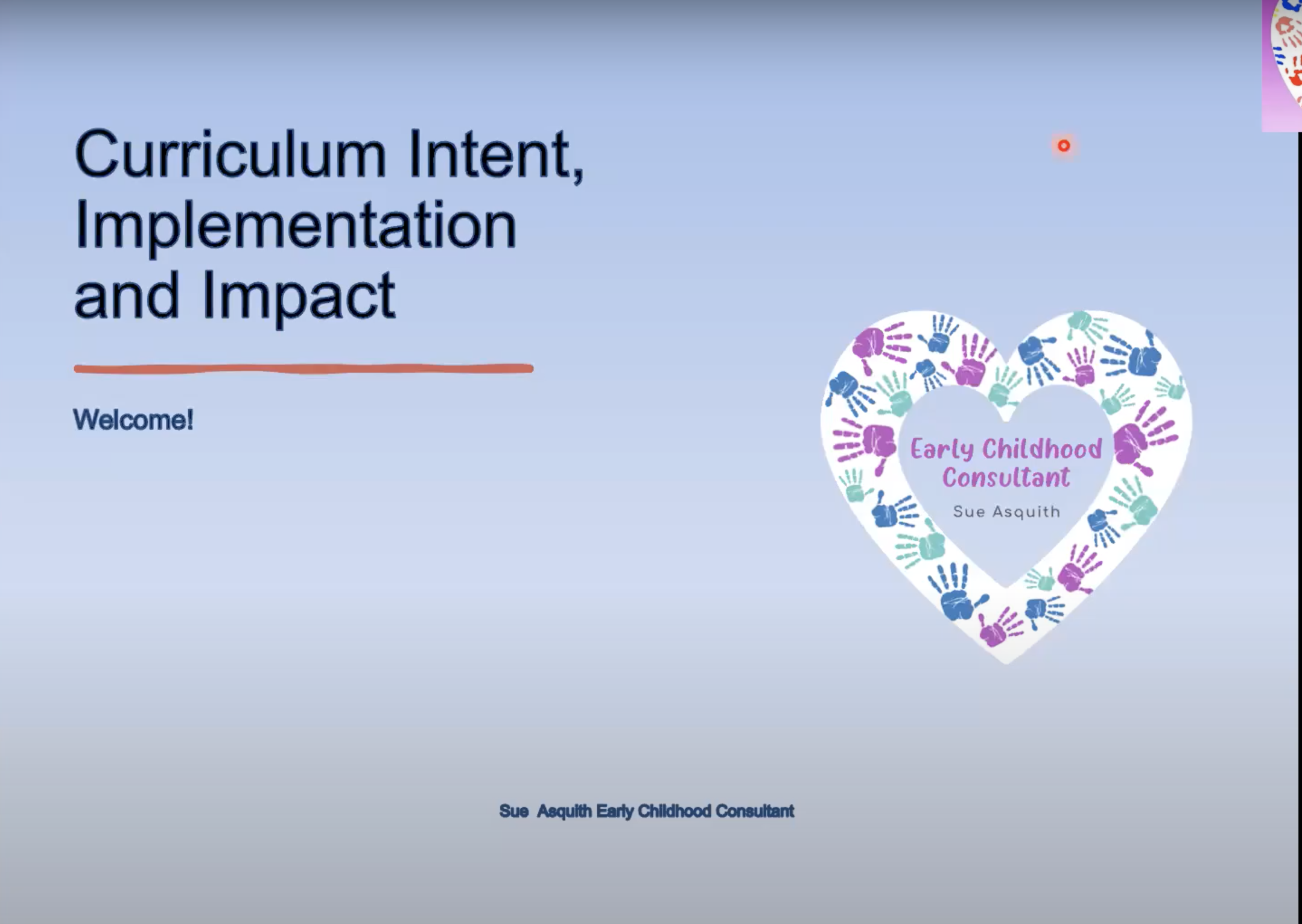 Curriculum Intent, Implementation and Impact

Welcome!

Early Childhood Consultant
Sue Asquith

Sue Asquith Early Childhood Consultant